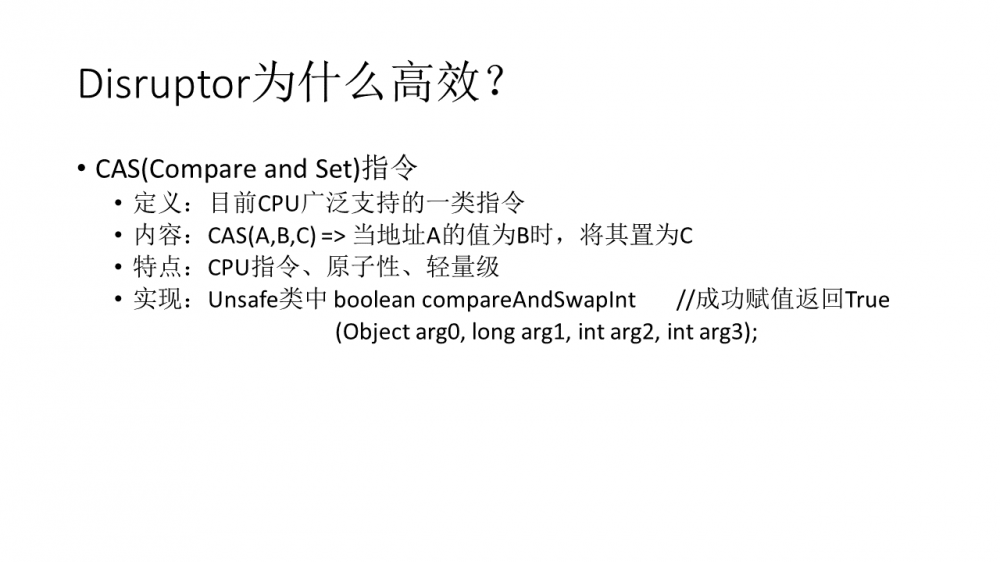 Disruptor为什么高效？

• CAS(Compare and Set)指令
  • 定义：目前CPU广泛支持的一类指令
  • 内容：CAS(A,B,C) => 当地址A的值为B时，将其置为C
  • 特点：CPU指令、原子性、轻量级
  • 实现：Unsafe类中 boolean compareAndSwapInt //成功赋值返回True
(Object arg0, long arg1, int arg2, int arg3);